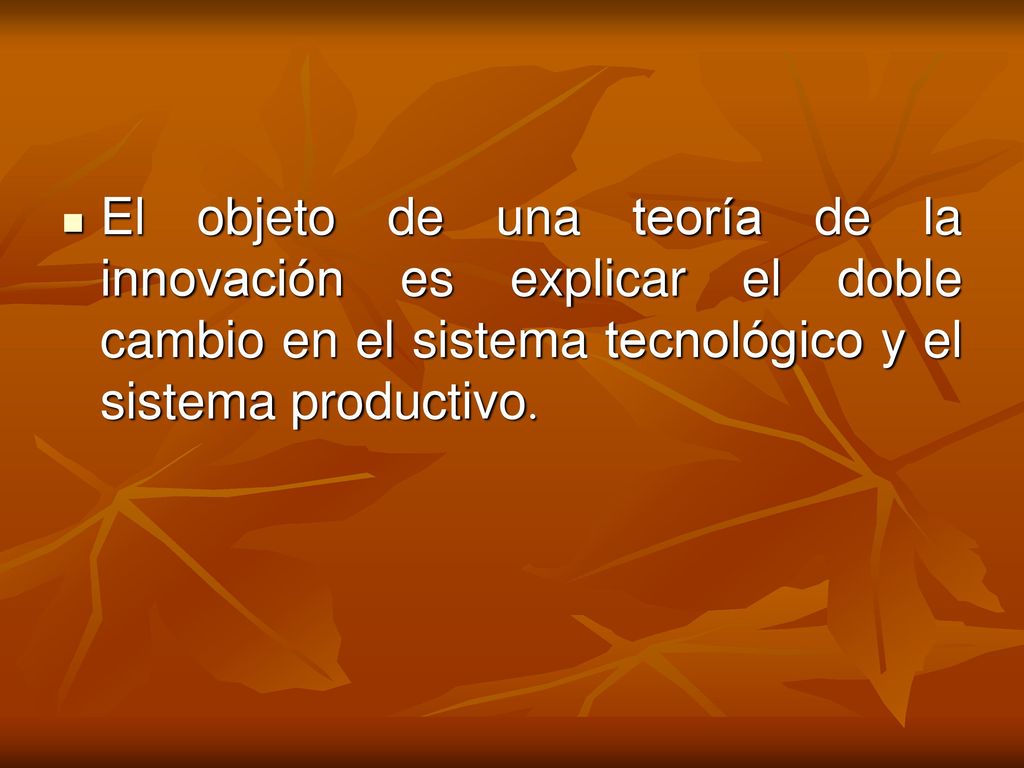 El objeto de una teoría de la innovación es explicar el doble cambio en el sistema tecnológico y el sistema productivo.